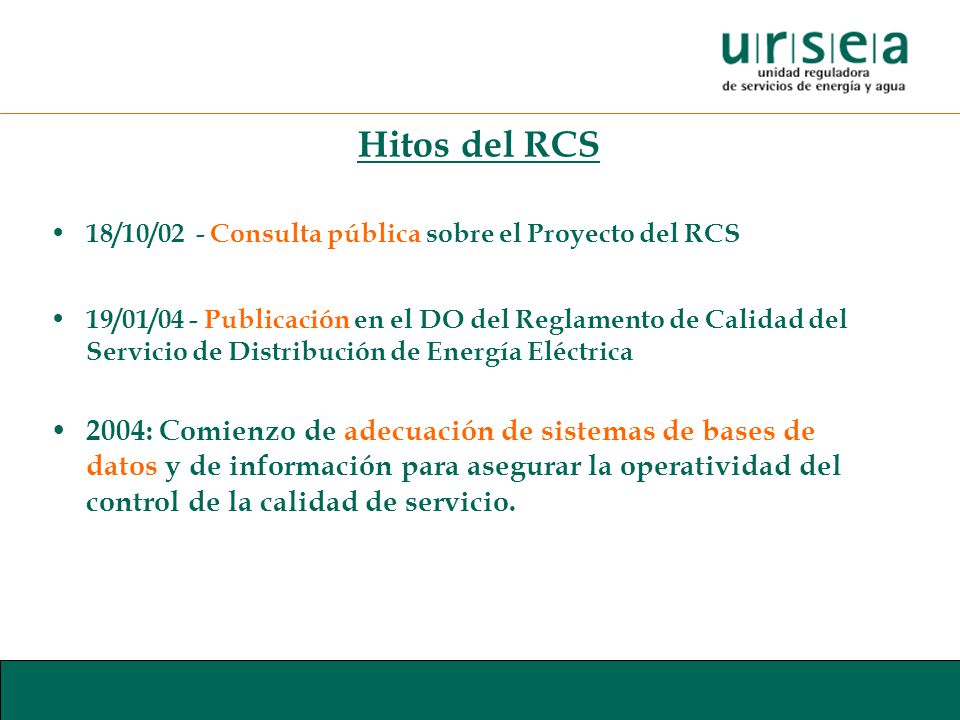 u|r|s|e|a
unidad reguladora
de servicios de energía y agua

Hitos del RCS

• 18/10/02 - Consulta pública sobre el Proyecto del RCS

• 19/01/04 - Publicación en el DO del Reglamento de Calidad del Servicio de Distribución de Energía Eléctrica

• 2004: Comienzo de adecuación de sistemas de bases de datos y de información para asegurar la operatividad del control de la calidad de servicio.